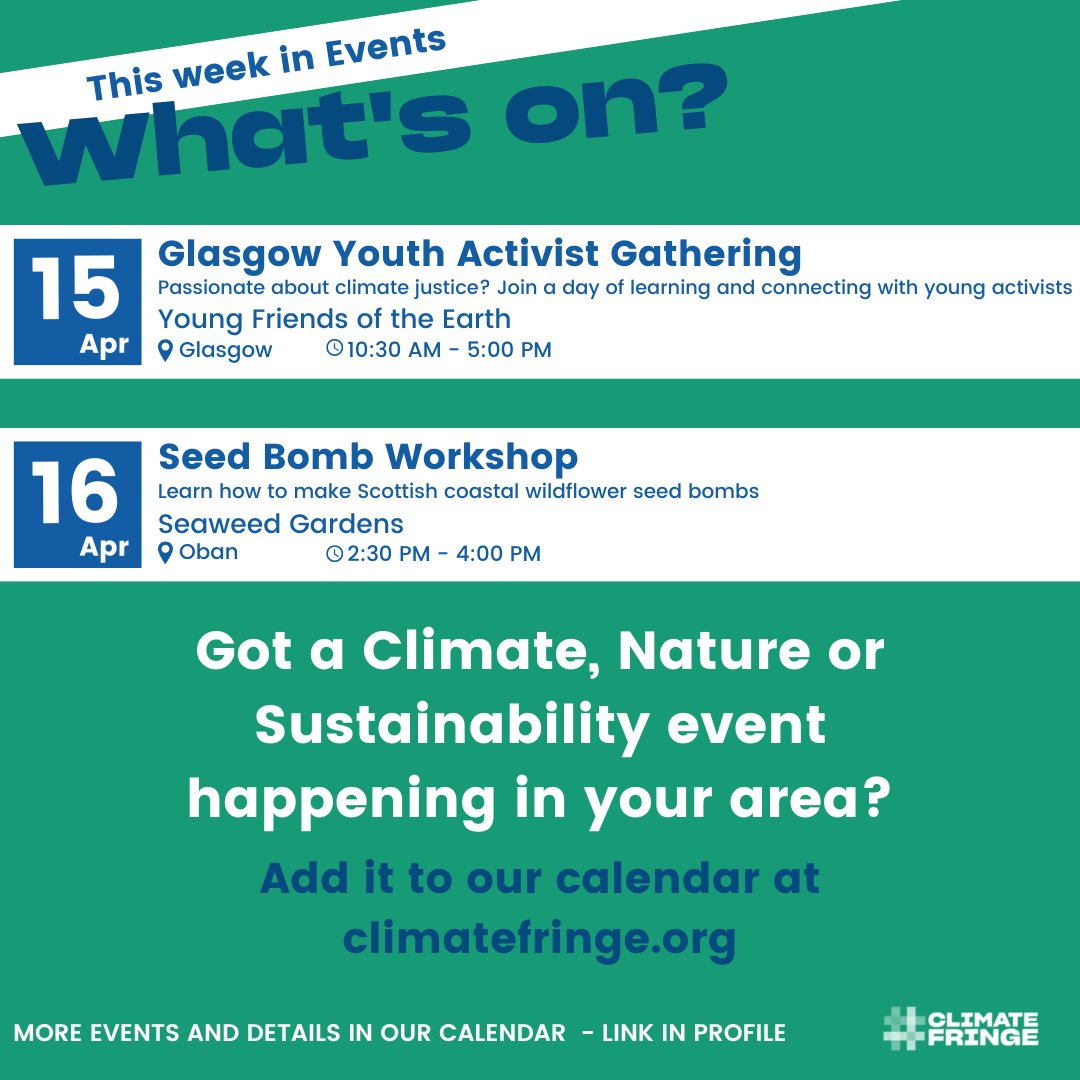 This week in Events
What's on?

15 Apr
Glasgow Youth Activist Gathering
Passionate about climate justice? Join a day of learning and connecting with young activists
Young Friends of the Earth
Glasgow 10:30 AM - 5:00 PM

16 Apr
Seed Bomb Workshop
Learn how to make Scottish coastal wildflower seed bombs
Seaweed Gardens
Oban 2:30 PM - 4:00 PM

Got a Climate, Nature or Sustainability event happening in your area?

Add it to our calendar at climatefringe.org

MORE EVENTS AND DETAILS IN OUR CALENDAR - LINK IN PROFILE

CLIMATE FRINGE